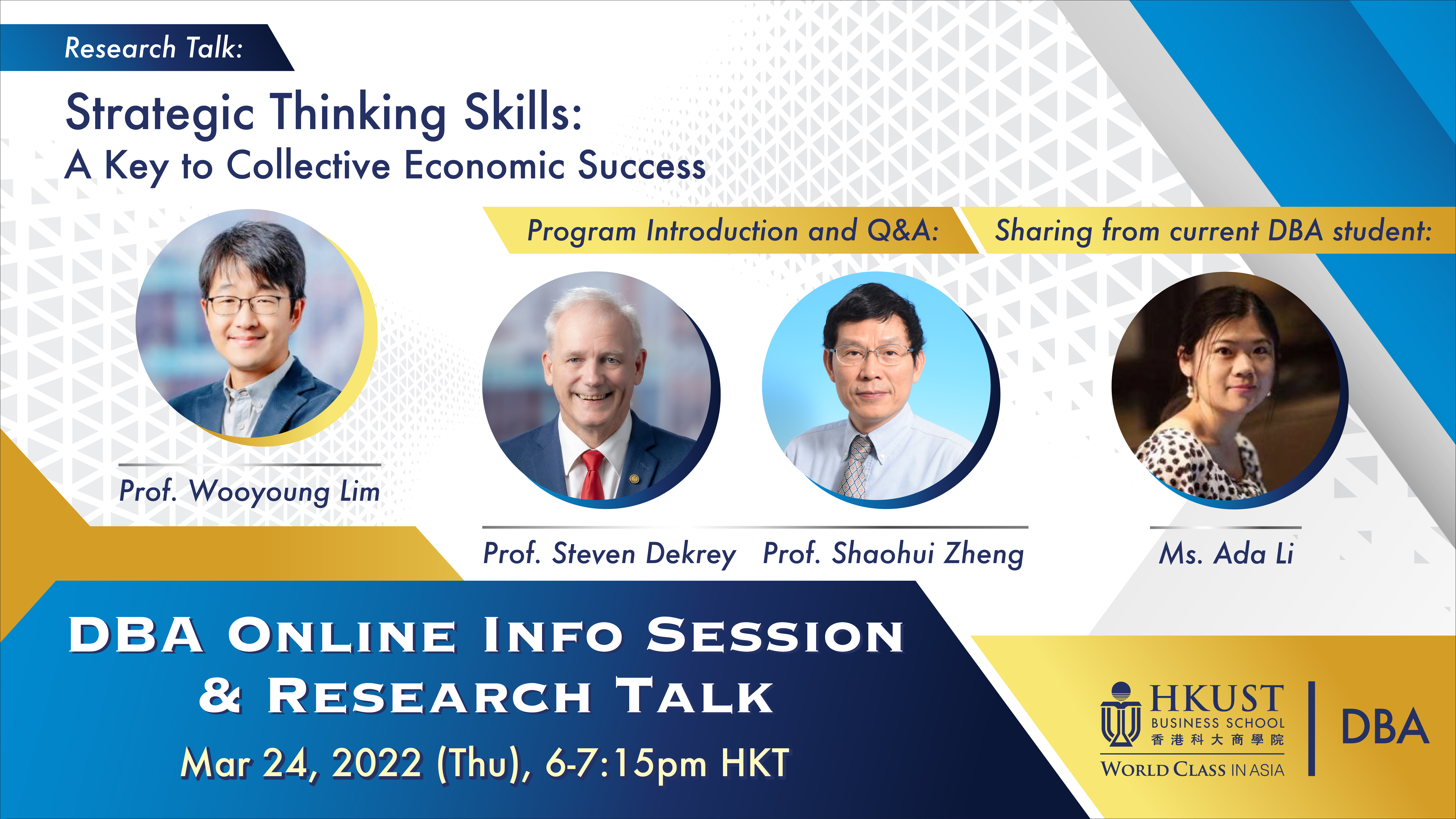 Research Talk:

Strategic Thinking Skills:
A Key to Collective Economic Success

Prof. Wooyoung Lim

Program Introduction and Q&A:

Prof. Steven Dekrey

Prof. Shaohui Zheng

Sharing from current DBA student:

Ms. Ada Li

DBA ONLINE INFO SESSION
& RESEARCH TALK

Mar 24, 2022 (Thu), 6-7:15pm HKT

HKUST
BUSINESS SCHOOL
香港科大商學院
WORLD CLASS IN ASIA

DBA